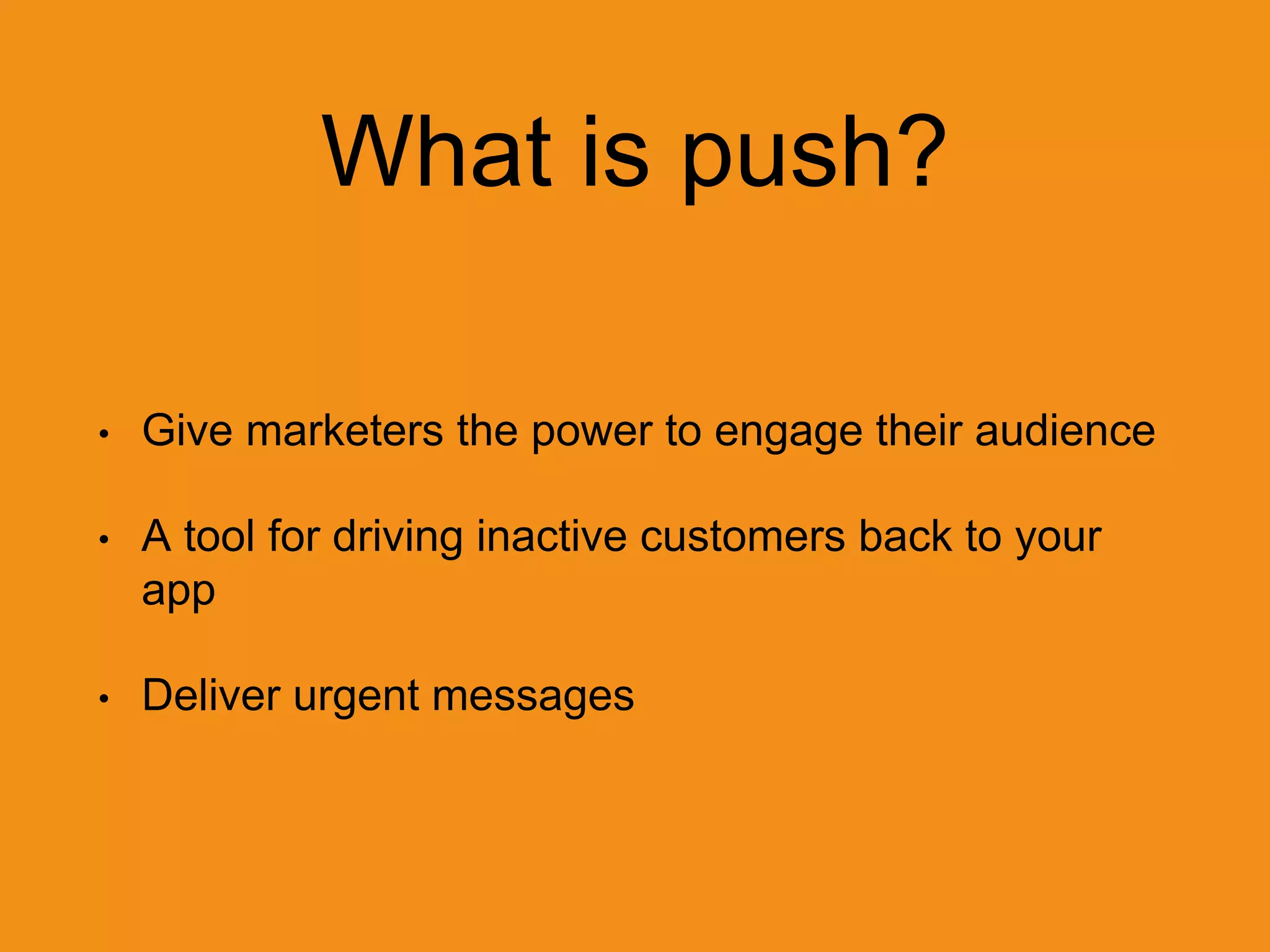 What is push?

• Give marketers the power to engage their audience

• A tool for driving inactive customers back to your app

• Deliver urgent messages